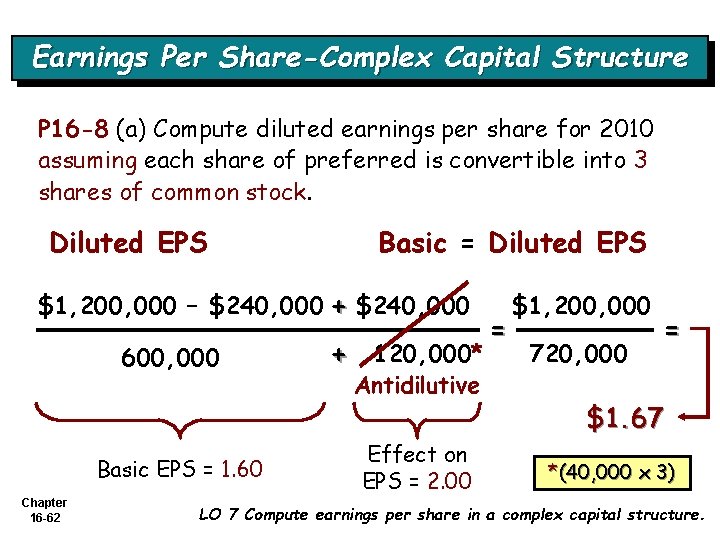 Earnings Per Share-Complex Capital Structure

P16-8 (a) Compute diluted earnings per share for 2010 assuming each share of preferred is convertible into 3 shares of common stock.

Diluted EPS

Basic = Diluted EPS

$\frac{\$1,200,000 - \$240,000 + \$240,000}{600,000 + 120,000^*} = \frac{\$1,200,000}{720,000} =$

Antidilutive

$1.67

Basic EPS = 1.60

Effect on EPS = 2.00

*(40,000 x 3)

Chapter 16-62

LO 7 Compute earnings per share in a complex capital structure.